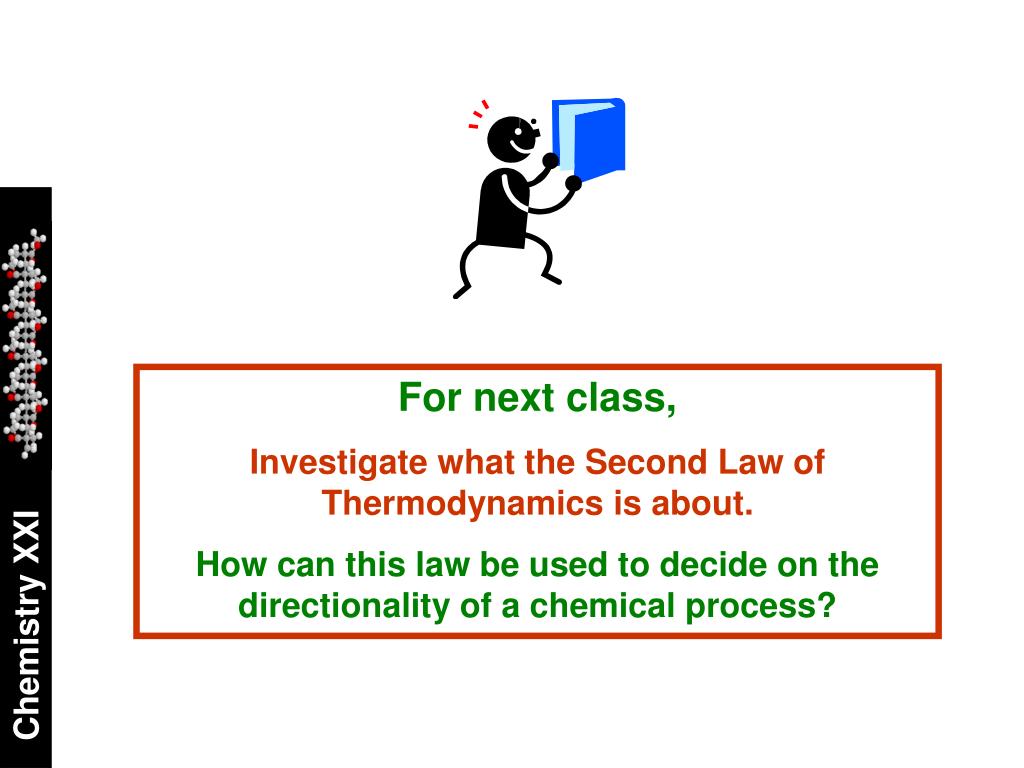 Chemistry XXI

For next class,

Investigate what the Second Law of Thermodynamics is about.

How can this law be used to decide on the directionality of a chemical process?